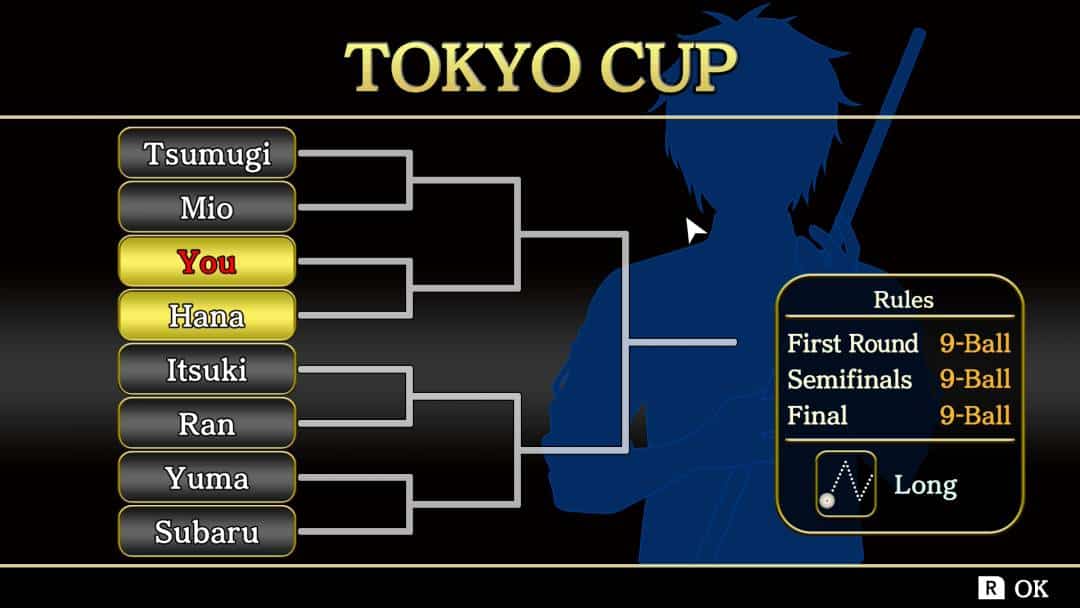 TOKYO CUP

Tsumugi
Mio
You
Hana
Itsuki
Ran
Yuma
Subaru

Rules

| First Round | 9-Ball |
|---|---|
| Semifinals | 9-Ball |
| Final | 9-Ball |

Long

R OK